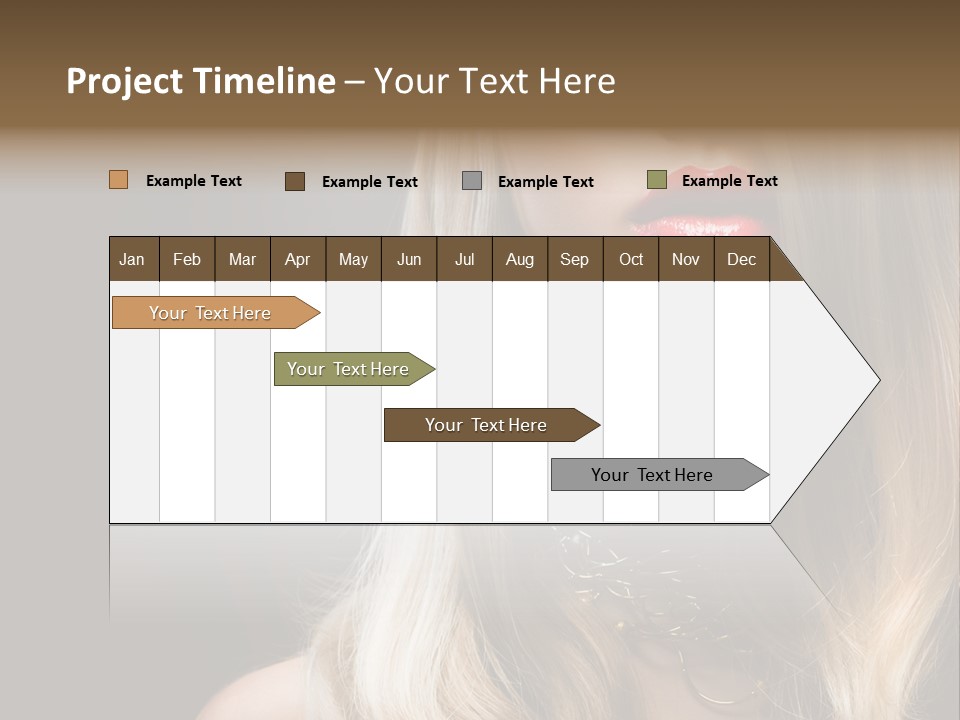 Project Timeline – Your Text Here

Example Text
Example Text
Example Text
Example Text

| Jan | Feb | Mar | Apr | May | Jun | Jul | Aug | Sep | Oct | Nov | Dec |
|---|---|---|---|---|---|---|---|---|---|---|---|

Your Text Here
Your Text Here
Your Text Here
Your Text Here